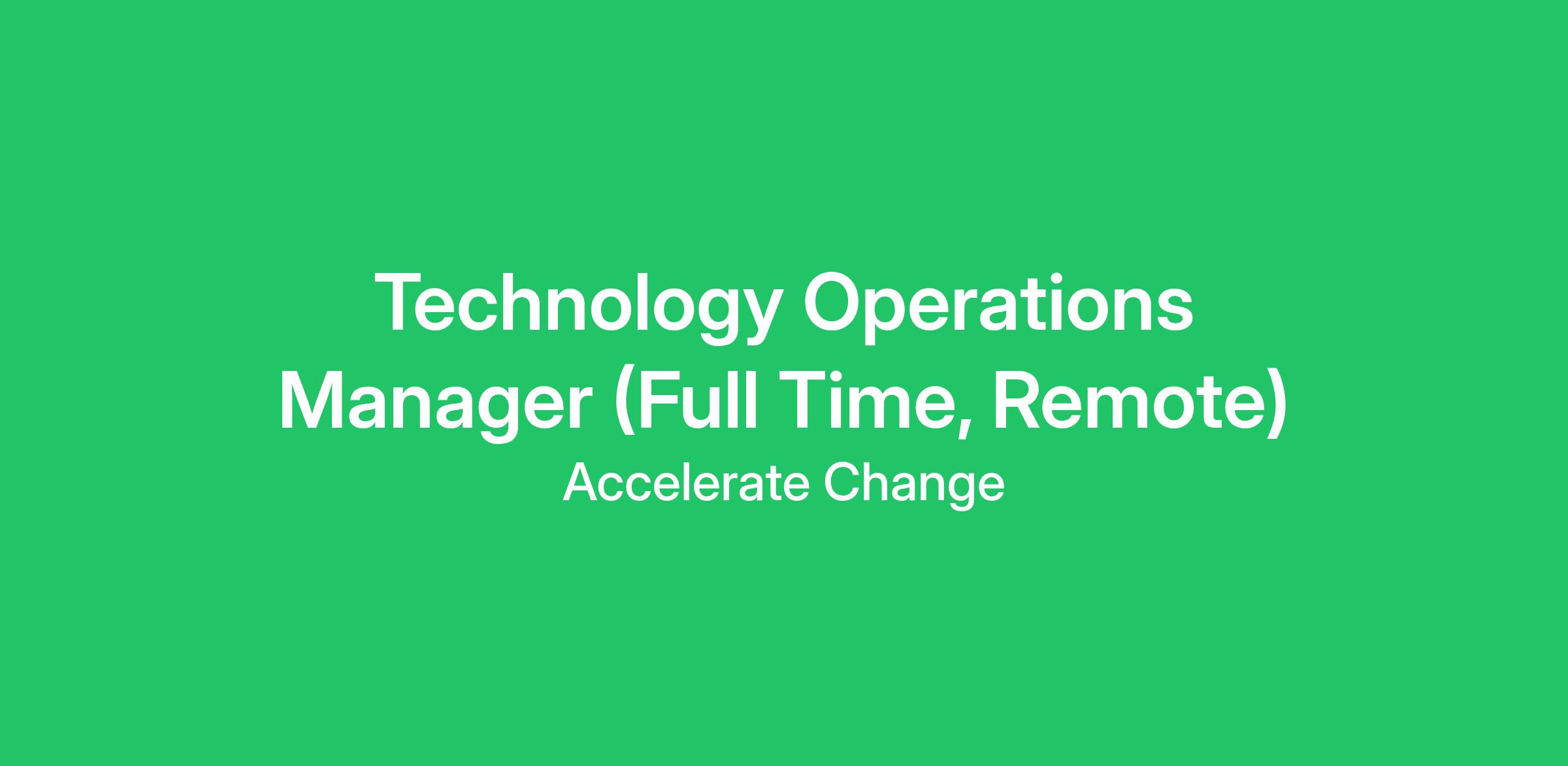 Technology Operations Manager (Full Time, Remote)

Accelerate Change